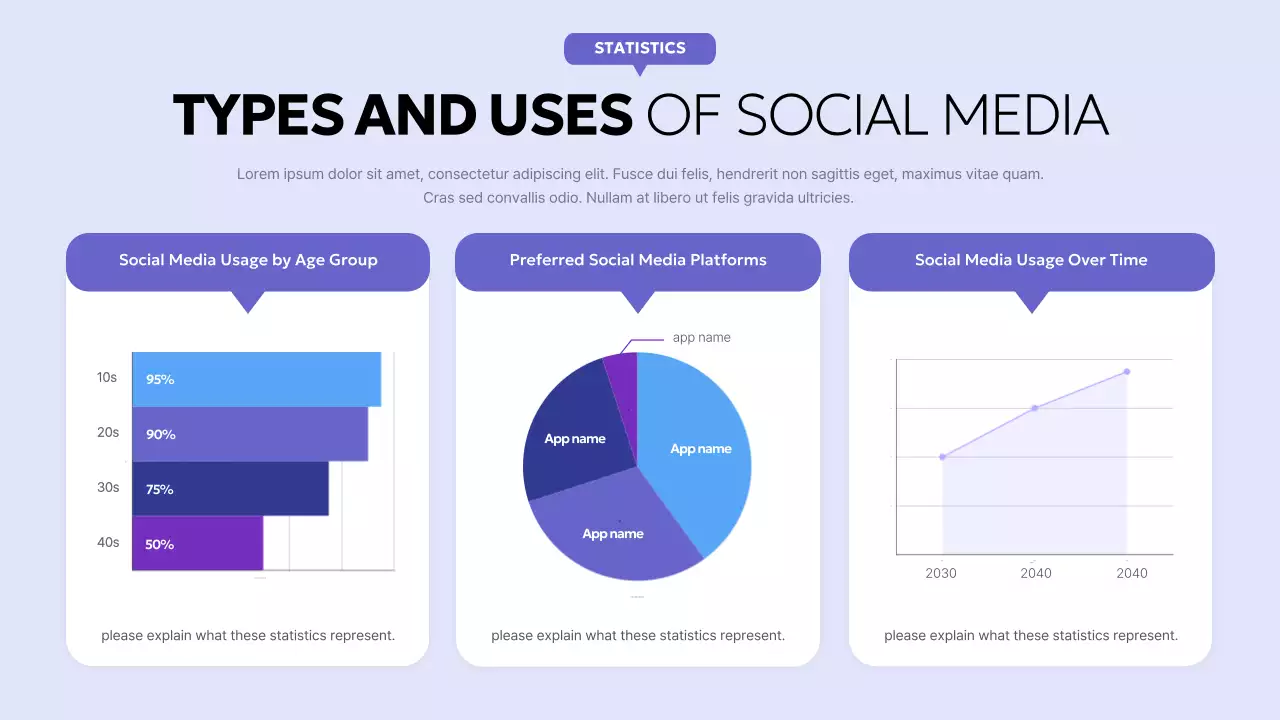 STATISTICS

TYPES AND USES OF SOCIAL MEDIA

Lorem ipsum dolor sit amet, consectetur adipiscing elit. Fusce dui felis, hendrerit non sagittis eget, maximus vitae quam. Cras sed convallis odio. Nullam at libero ut felis gravida ultricies.

Social Media Usage by Age Group

10s 95%
20s 90%
30s 75%
40s 50%

please explain what these statistics represent.

Preferred Social Media Platforms

app name
App name
App name
App name

please explain what these statistics represent.

Social Media Usage Over Time

2030 2040 2040

please explain what these statistics represent.